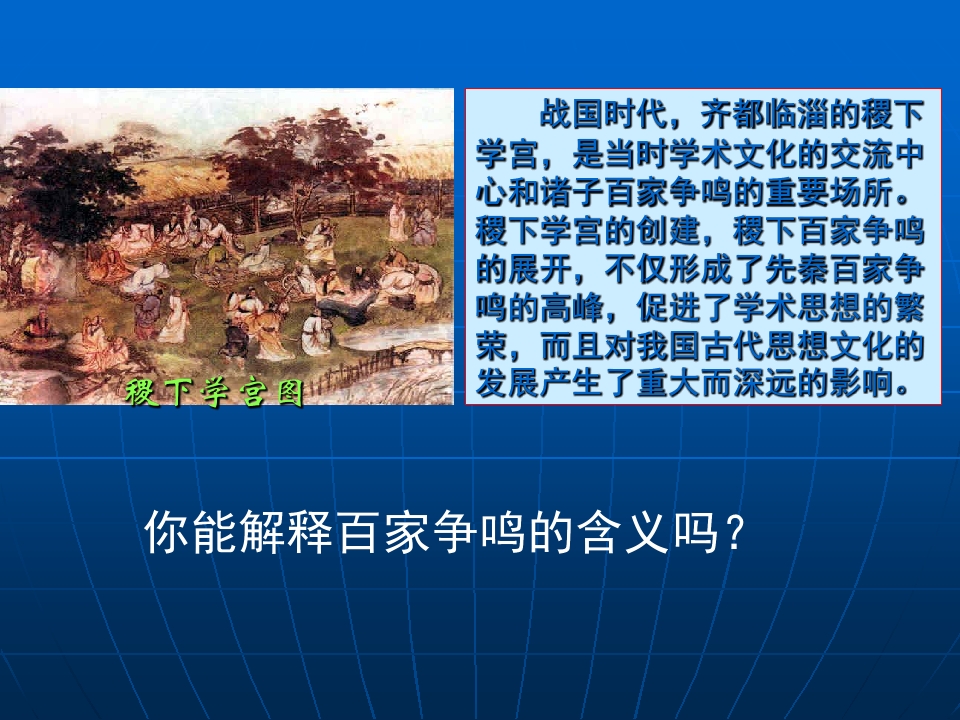 稷下学宫图

战国时代，齐都临淄的稷下学宫，是当时学术文化的交流中心和诸子百家争鸣的重要场所。稷下学宫的创建，稷下百家争鸣的展开，不仅形成了先秦百家争鸣的高峰，促进了学术思想的繁荣，而且对我国古代思想文化的发展产生了重大而深远的影响。

你能解释百家争鸣的含义吗？